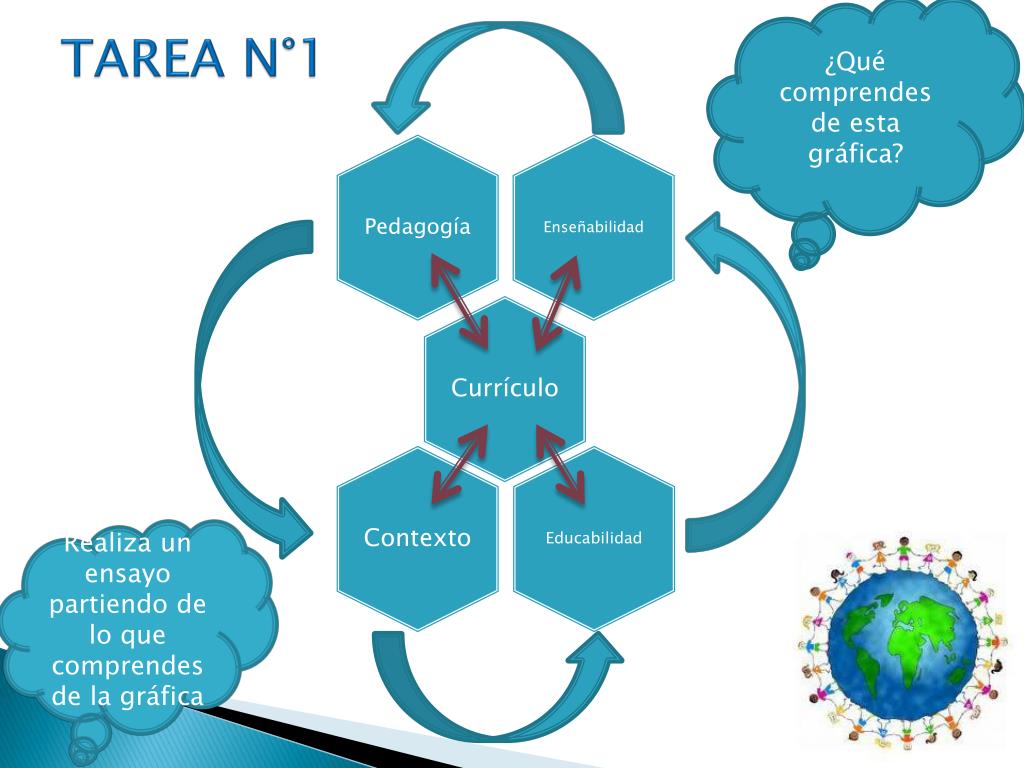 TAREA N°1

¿Qué comprendes de esta gráfica?

Pedagogía

Enseñabilidad

Currículo

Contexto

Educabilidad

Realiza un ensayo partiendo de lo que comprendes de la gráfica